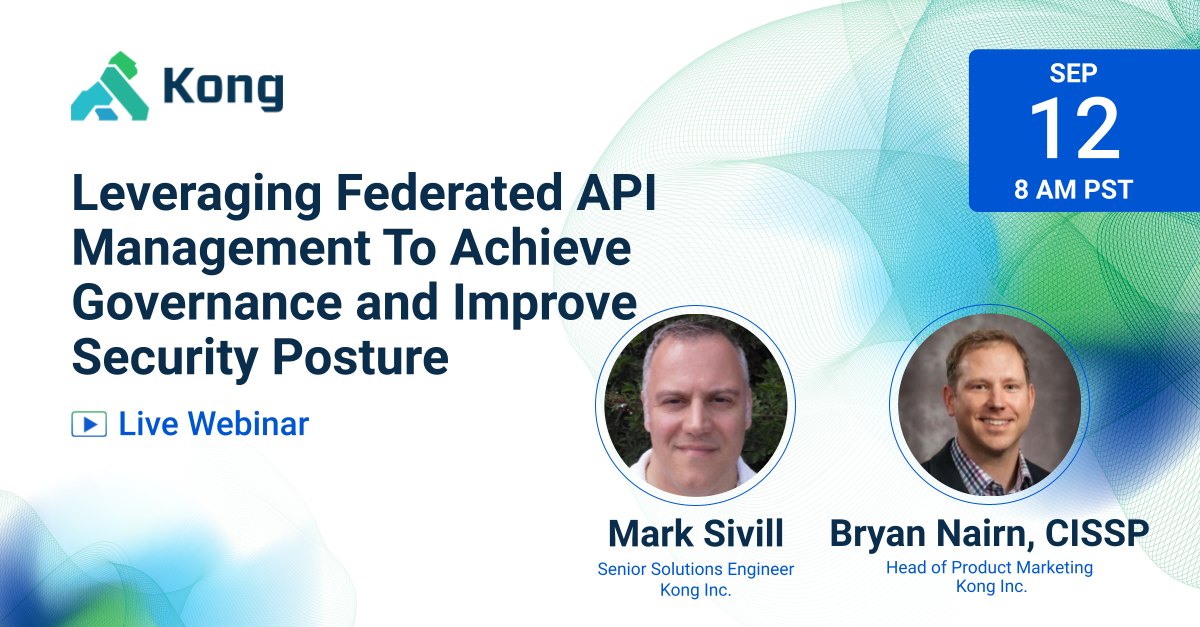 Kong

SEP
12
8 AM PST

Leveraging Federated API Management To Achieve Governance and Improve Security Posture

Live Webinar

Mark Sivill
Senior Solutions Engineer
Kong Inc.

Bryan Nairn, CISSP
Head of Product Marketing
Kong Inc.